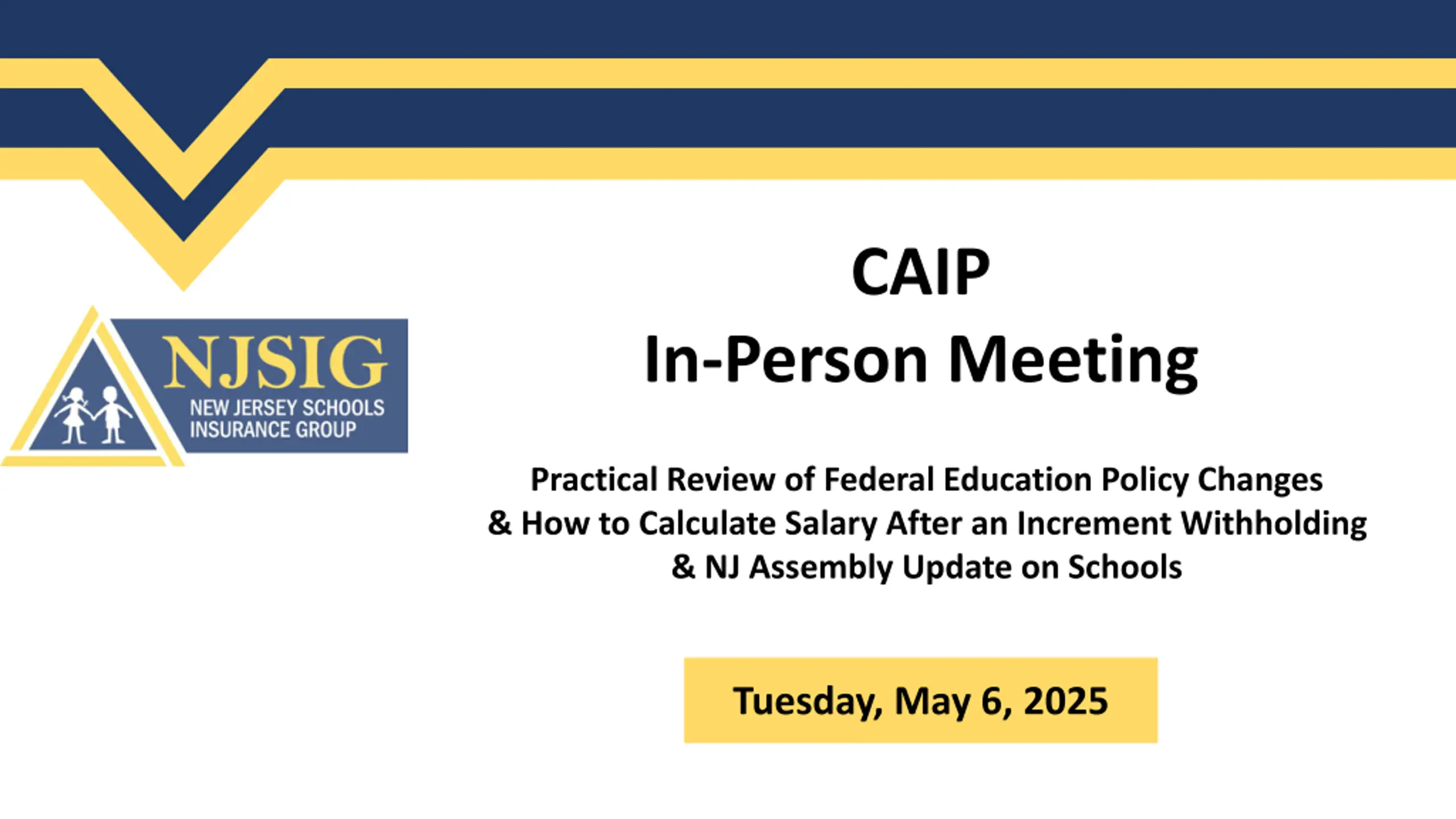 NJSIG
NEW JERSEY SCHOOLS
INSURANCE GROUP

CAIP
In-Person Meeting

Practical Review of Federal Education Policy Changes
& How to Calculate Salary After an Increment Withholding
& NJ Assembly Update on Schools

Tuesday, May 6, 2025